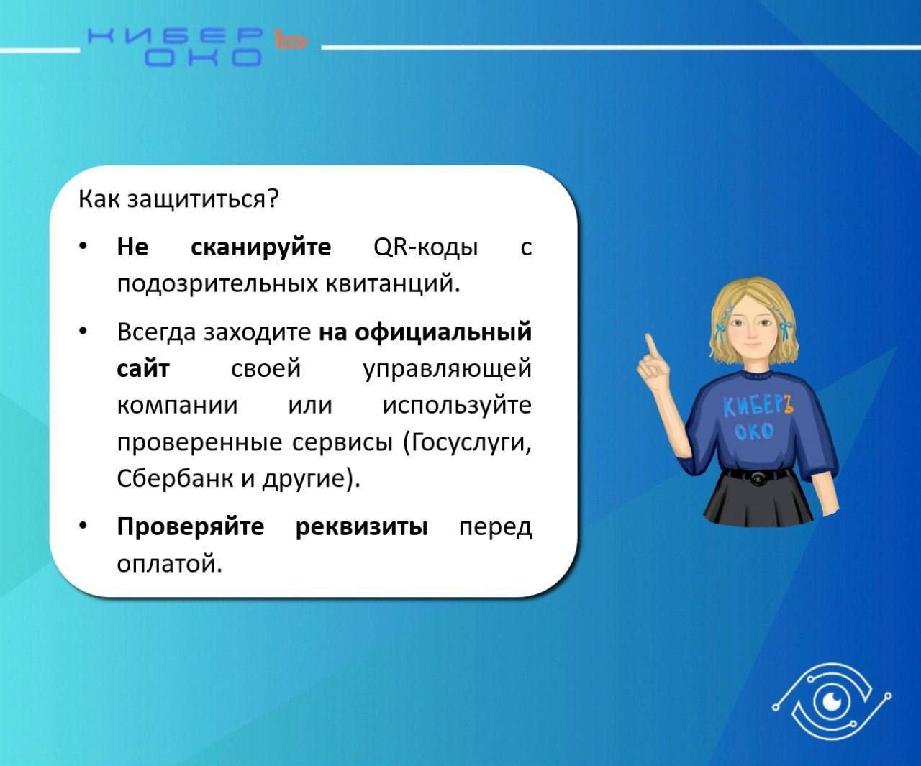 КИБЕРЪ
ОКО

Как защититься?

• **Не сканируйте** QR-коды с подозрительных квитанций.

• Всегда заходите **на официальный сайт** своей управляющей компании или используйте проверенные сервисы (Госуслуги, Сбербанк и другие).

• **Проверяйте реквизиты** перед оплатой.

КИБЕРЪ
ОКО